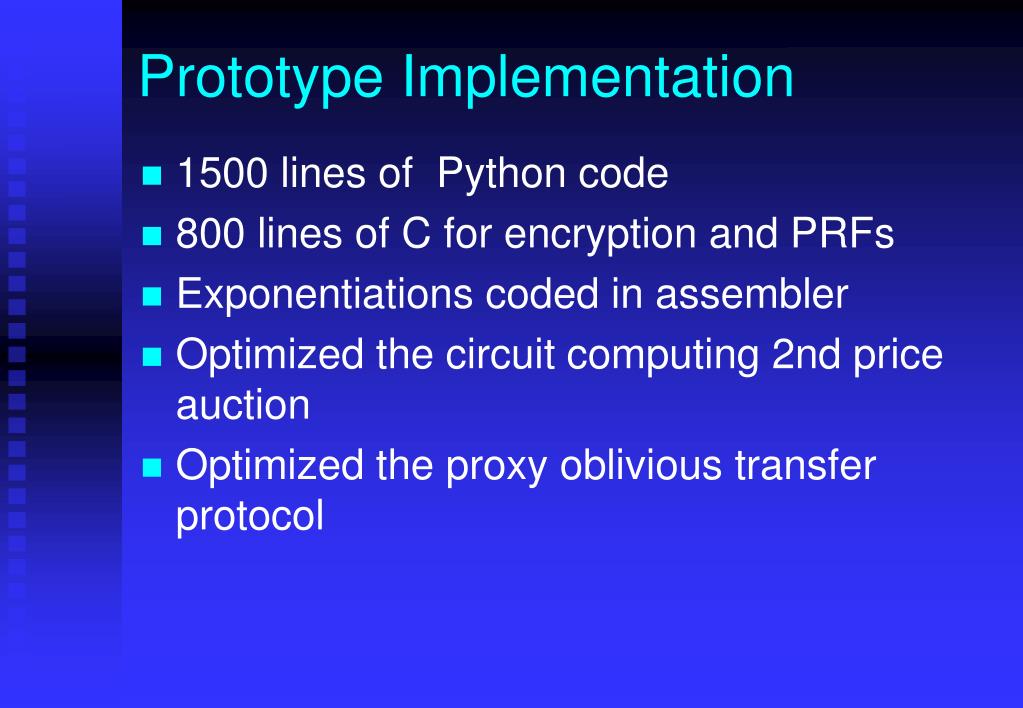 Prototype Implementation

- 1500 lines of Python code
- 800 lines of C for encryption and PRFs
- Exponentiations coded in assembler
- Optimized the circuit computing 2nd price auction
- Optimized the proxy oblivious transfer protocol